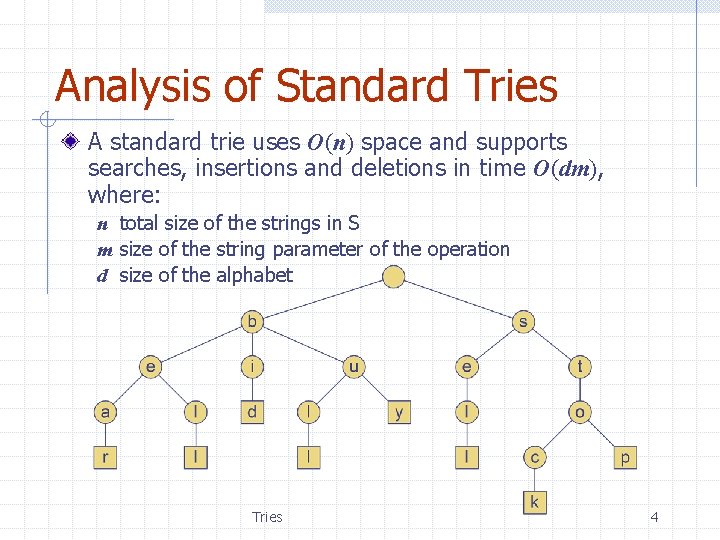 Analysis of Standard Tries

A standard trie uses $O(n)$ space and supports searches, insertions and deletions in time $O(dm)$, where:

$n$ total size of the strings in S
$m$ size of the string parameter of the operation
$d$ size of the alphabet

b
s
e
i
u
e
t
a
l
d
l
y
l
o
r
l
l
l
c
p
k

Tries
4